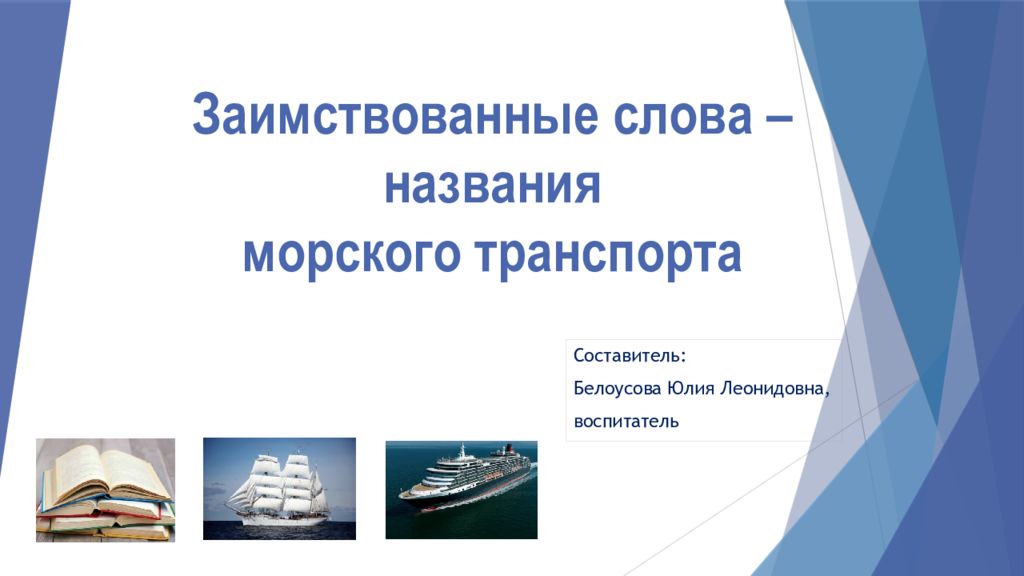 Заимствованные слова – названия морского транспорта

Составитель:

Белоусова Юлия Леонидовна, воспитатель